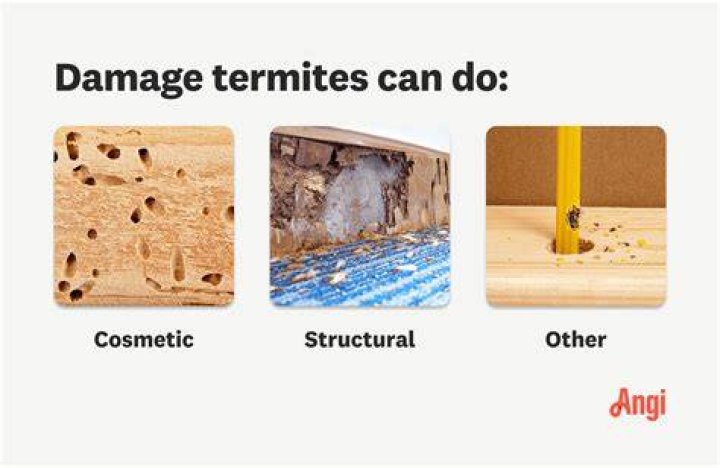 Damage termites can do:

Cosmetic

Structural

Other

Angi